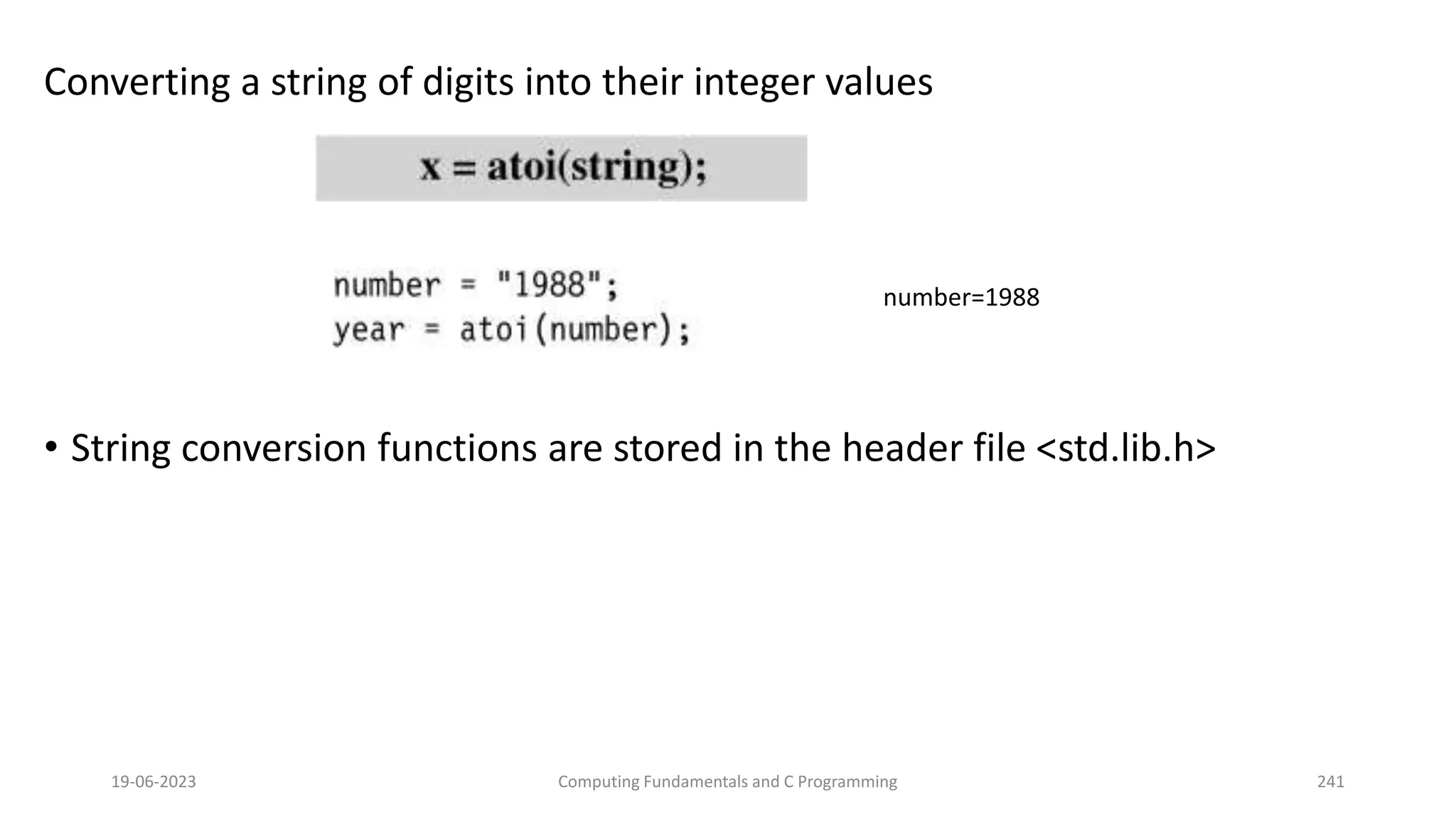 Converting a string of digits into their integer values

x = atoi(string);

number = "1988";
year = atoi(number);

number=1988

• String conversion functions are stored in the header file <std.lib.h>

19-06-2023

Computing Fundamentals and C Programming

241